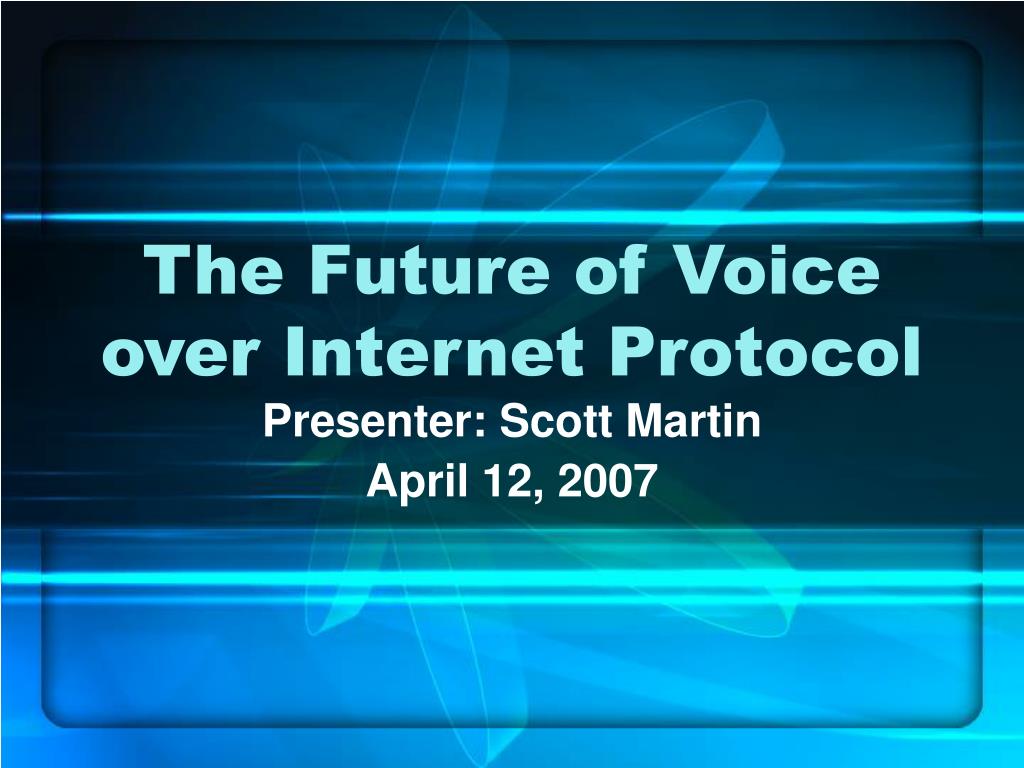 The Future of Voice over Internet Protocol

Presenter: Scott Martin

April 12, 2007